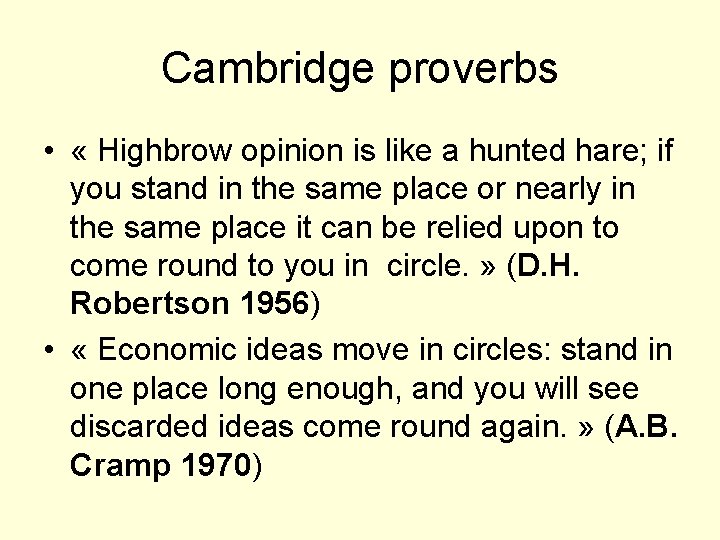 Cambridge proverbs

• « Highbrow opinion is like a hunted hare; if you stand in the same place or nearly in the same place it can be relied upon to come round to you in  circle. » (D.H. Robertson 1956)

• « Economic ideas move in circles: stand in one place long enough, and you will see discarded ideas come round again. » (A.B. Cramp 1970)